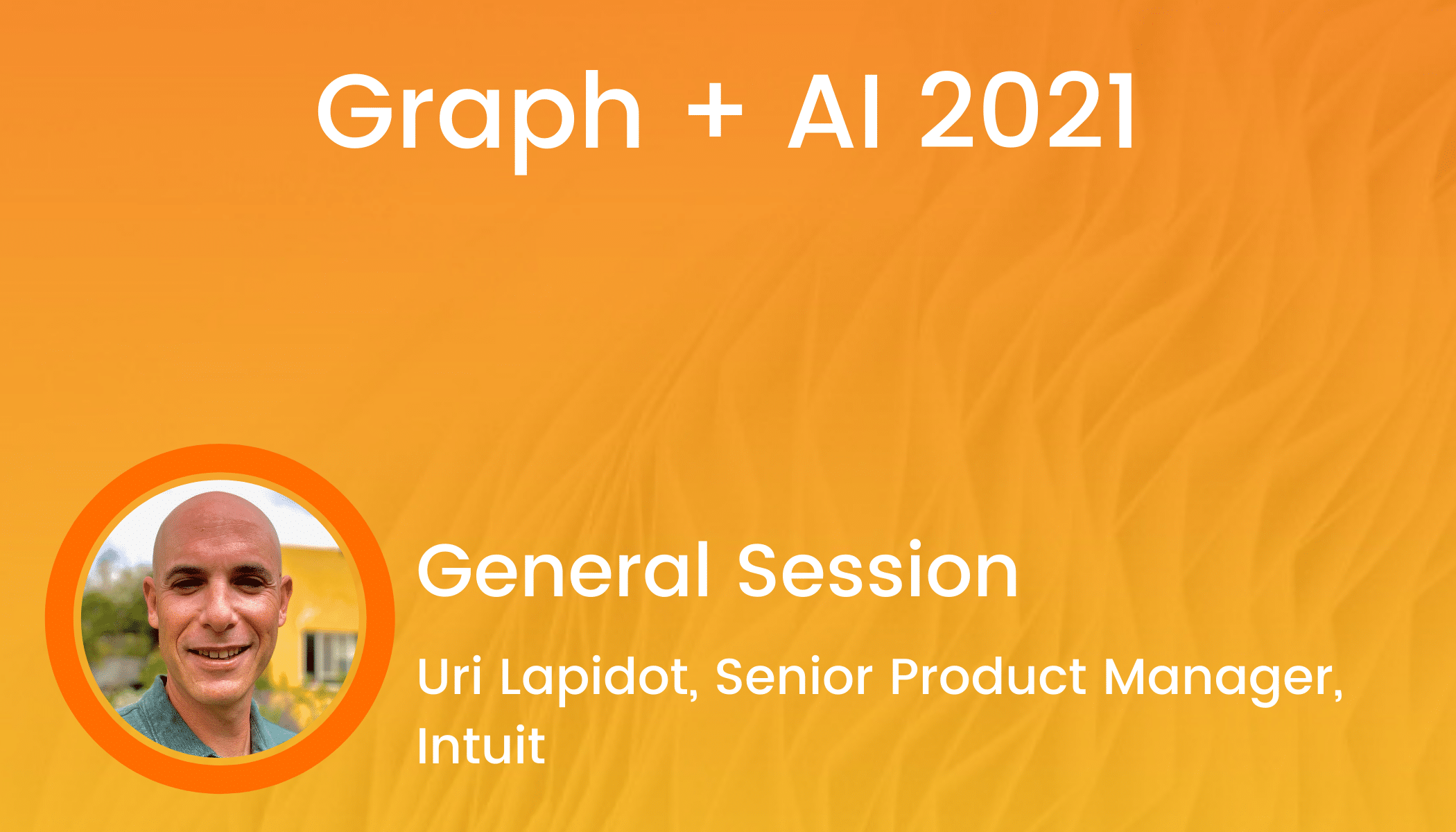 Graph + AI 2021

General Session

Uri Lapidot, Senior Product Manager, Intuit